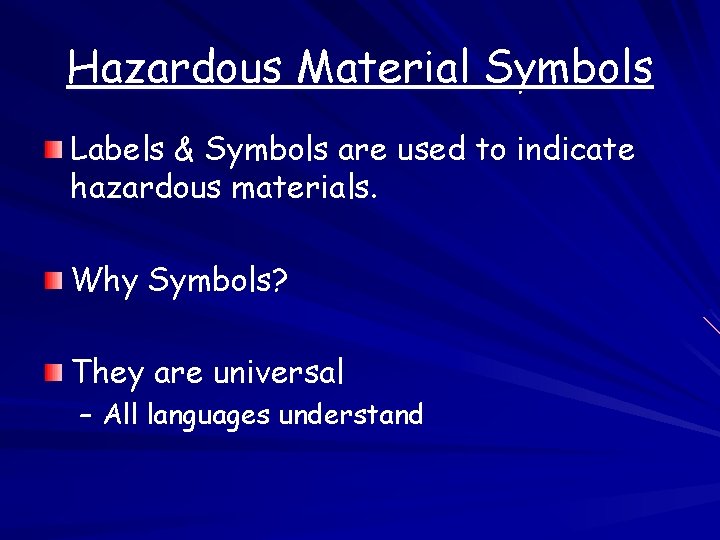 Hazardous Material Symbols

Labels & Symbols are used to indicate hazardous materials.

Why Symbols?

They are universal
– All languages understand